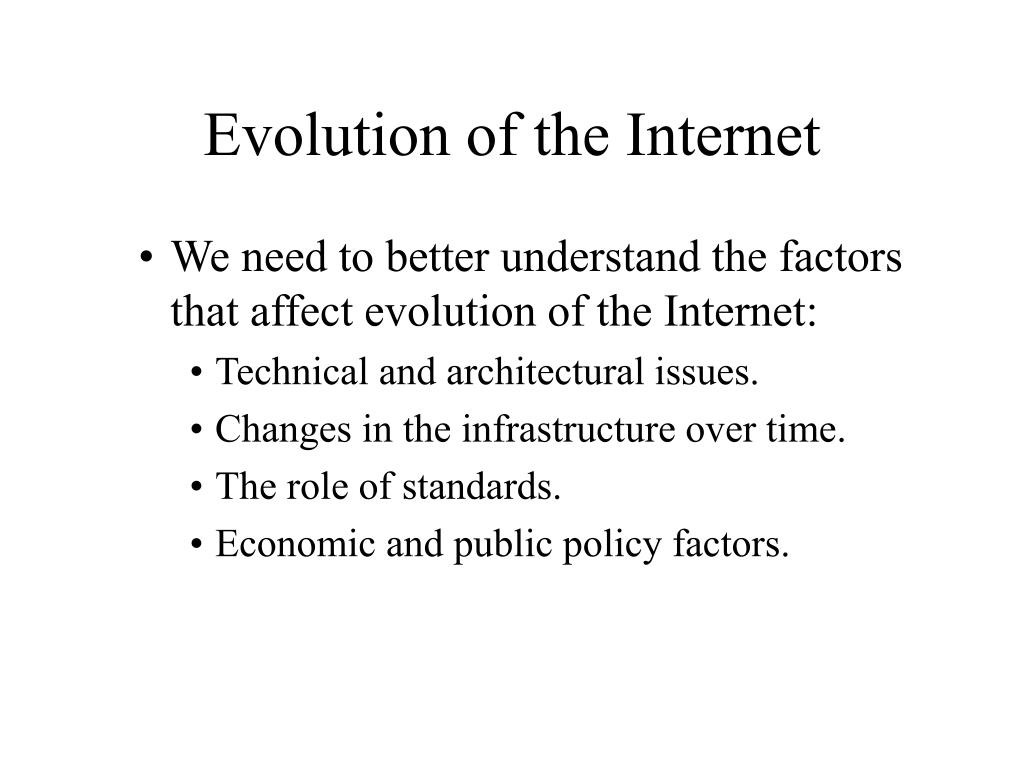 Evolution of the Internet

• We need to better understand the factors that affect evolution of the Internet:
  • Technical and architectural issues.
  • Changes in the infrastructure over time.
  • The role of standards.
  • Economic and public policy factors.